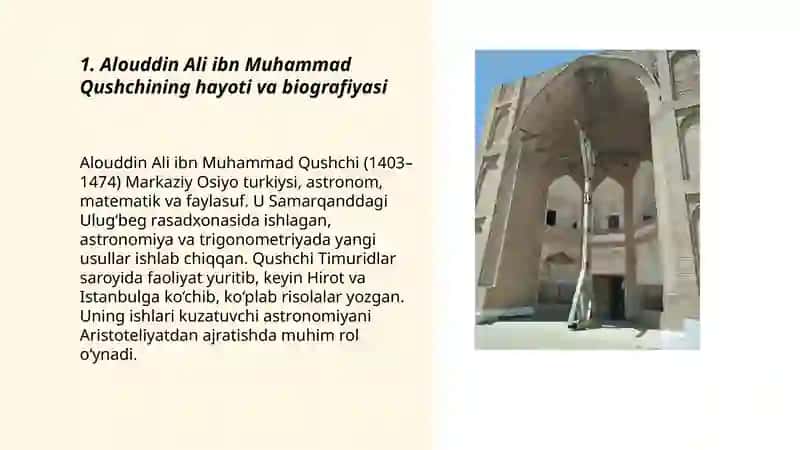 1. Alouddin Ali ibn Muhammad Qushchining hayoti va biografiyasi

Alouddin Ali ibn Muhammad Qushchi (1403–1474) Markaziy Osiyo turkiysi, astronom, matematik va faylasuf. U Samarqanddagi Ulug‘beg rasadxonasida ishlagan, astronomiya va trigonometriyada yangi usullar ishlab chiqqan. Qushchi Timuridlar saroyida faoliyat yuritib, keyin Hirot va Istanbulga ko‘chib, ko‘plab risolalar yozgan. Uning ishlari kuzatuvchi astronomiyani Aristoteliyatdan ajratishda muhim rol o‘ynadi.